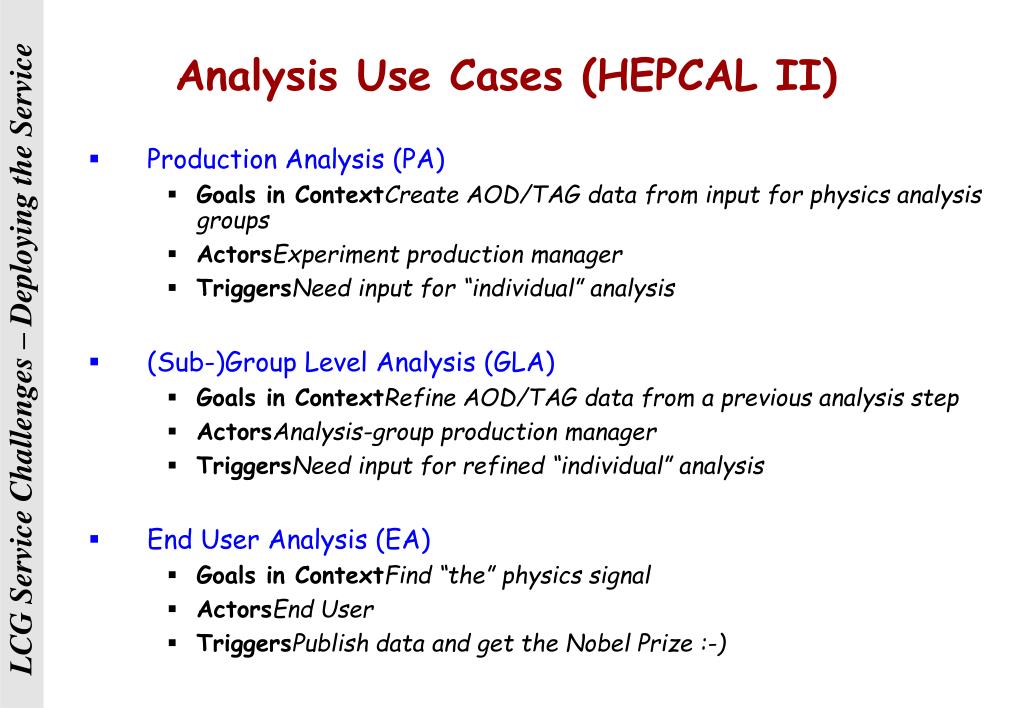 LCG Service Challenges – Deploying the Service

Analysis Use Cases (HEPCAL II)

▪ Production Analysis (PA)
▪ Goals in ContextCreate AOD/TAG data from input for physics analysis groups
▪ ActorsExperiment production manager
▪ TriggersNeed input for “individual” analysis

▪ (Sub-)Group Level Analysis (GLA)
▪ Goals in ContextRefine AOD/TAG data from a previous analysis step
▪ ActorsAnalysis-group production manager
▪ TriggersNeed input for refined “individual” analysis

▪ End User Analysis (EA)
▪ Goals in ContextFind “the” physics signal
▪ ActorsEnd User
▪ TriggersPublish data and get the Nobel Prize :-)